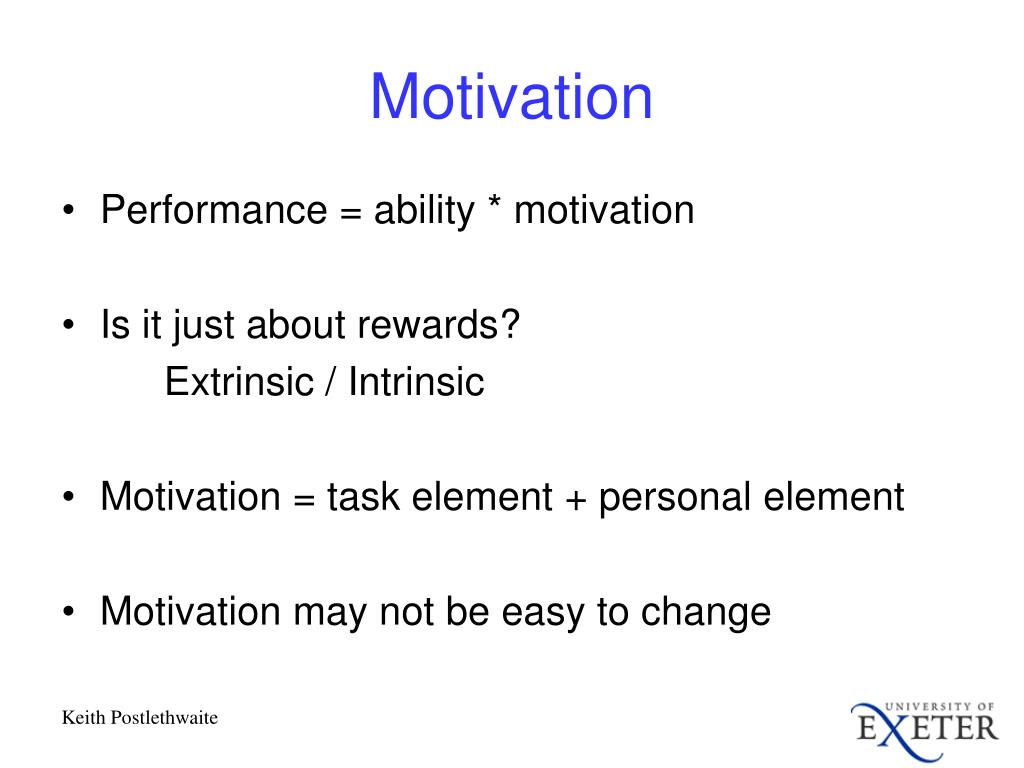 Motivation

• Performance = ability * motivation

• Is it just about rewards?
Extrinsic / Intrinsic

• Motivation = task element + personal element

• Motivation may not be easy to change

Keith Postlethwaite

UNIVERSITY OF EXETER